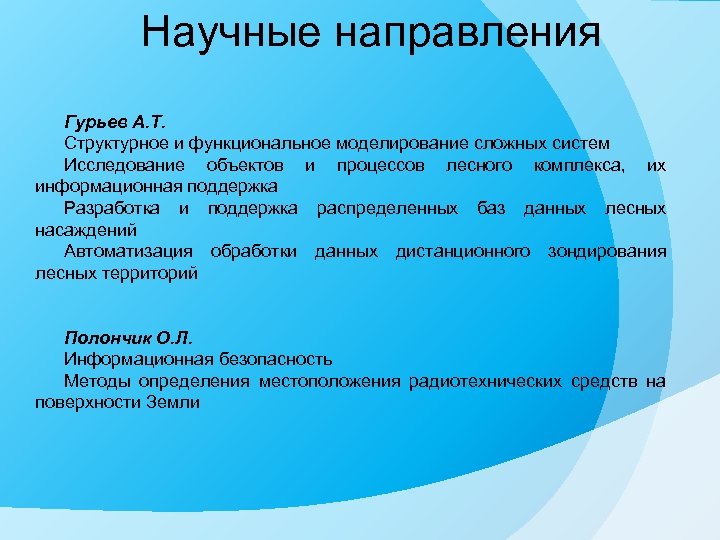 Научные направления

Гурьев А.Т.

Структурное и функциональное моделирование сложных систем

Исследование объектов и процессов лесного комплекса, их информационная поддержка

Разработка и поддержка распределенных баз данных лесных насаждений

Автоматизация обработки данных дистанционного зондирования лесных территорий

Полончик О.Л.

Информационная безопасность

Методы определения местоположения радиотехнических средств на поверхности Земли